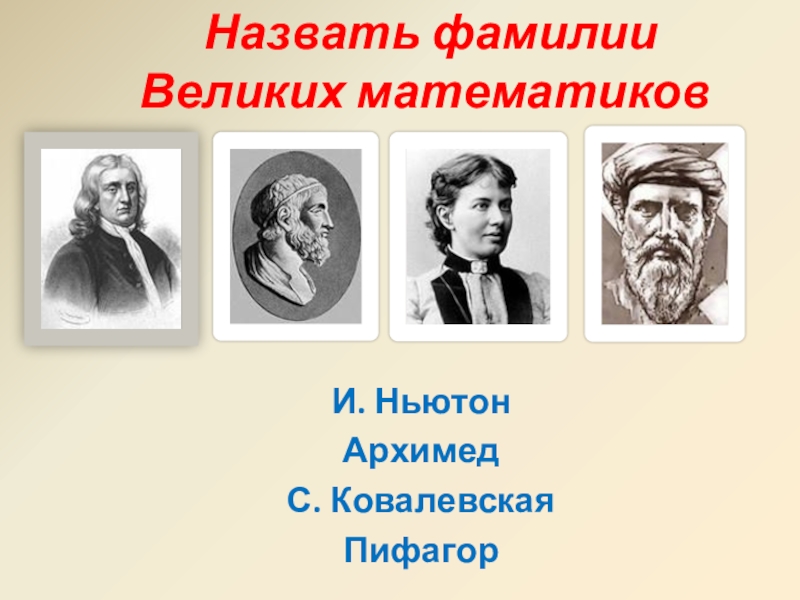 Назвать фамилии Великих математиков

И. Ньютон

Архимед

С. Ковалевская

Пифагор